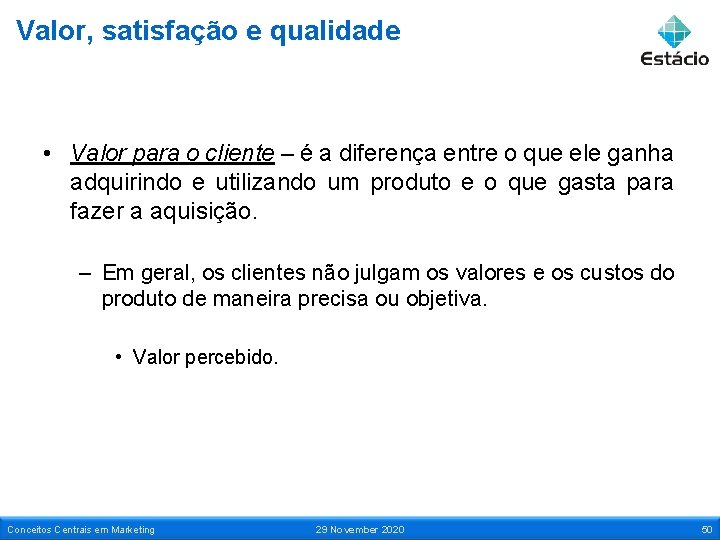 Valor, satisfação e qualidade

Estácio

• Valor para o cliente – é a diferença entre o que ele ganha adquirindo e utilizando um produto e o que gasta para fazer a aquisição.

– Em geral, os clientes não julgam os valores e os custos do produto de maneira precisa ou objetiva.

• Valor percebido.

Conceitos Centrais em Marketing
29 November 2020
50